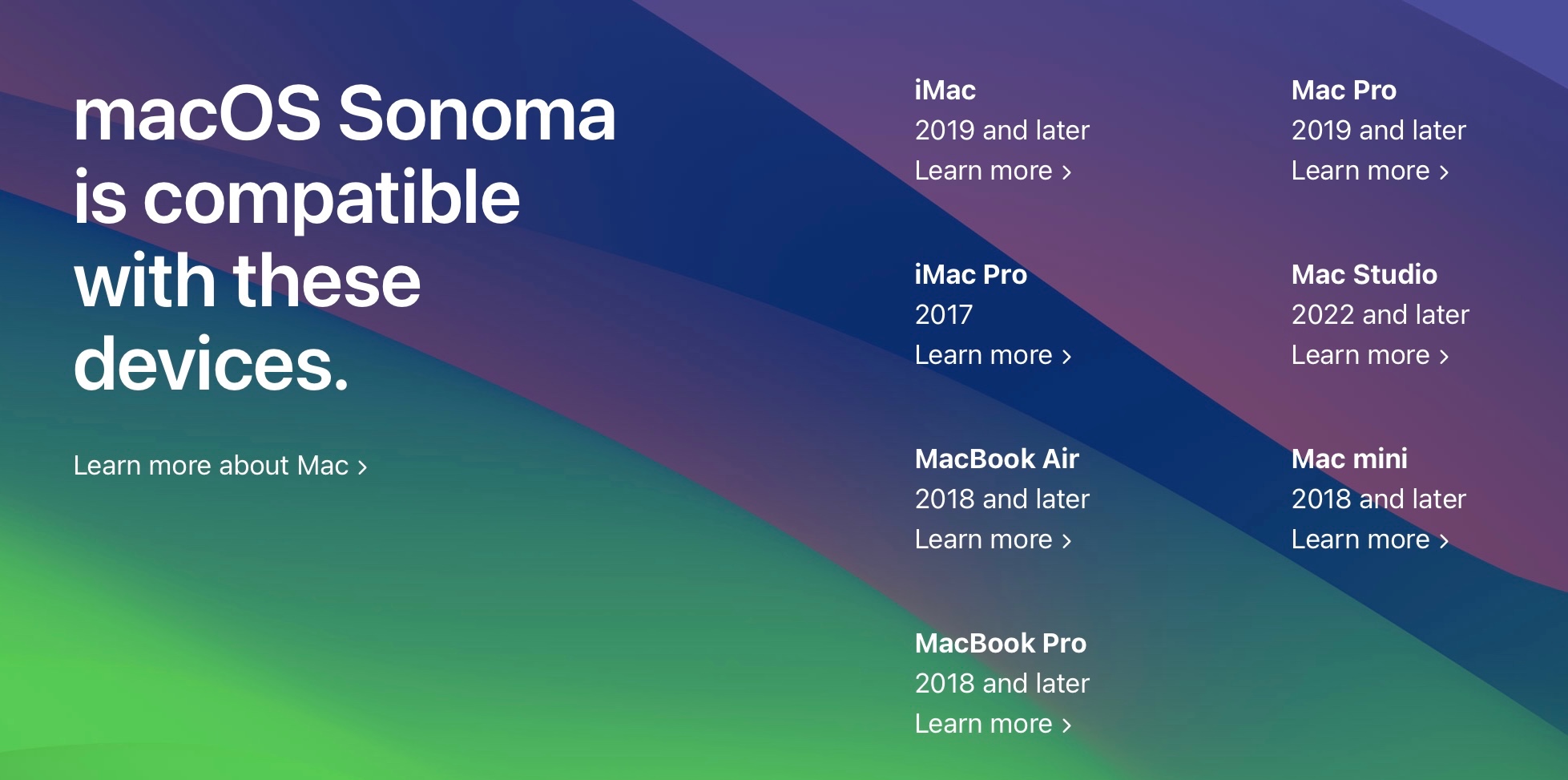 macOS Sonoma is compatible with these devices.

Learn more about Mac ›

iMac
2019 and later
Learn more ›

iMac Pro
2017
Learn more ›

MacBook Air
2018 and later
Learn more ›

MacBook Pro
2018 and later
Learn more ›

Mac Pro
2019 and later
Learn more ›

Mac Studio
2022 and later
Learn more ›

Mac mini
2018 and later
Learn more ›